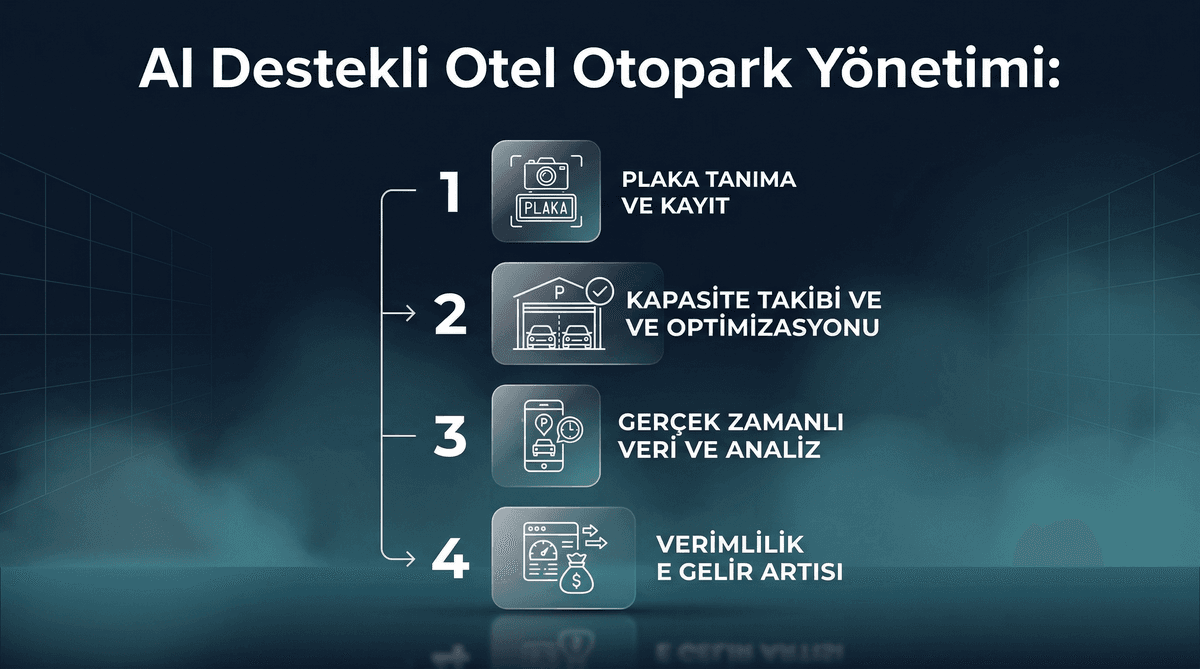 AI Destekli Otel Otopark Yönetimi:

1
PLAKA
PLAKA TANIMA VE KAYIT

2
P
KAPASİTE TAKİBİ VE VE OPTİMİZASYONU

3
P
GERÇEK ZAMANLI VERİ VE ANALİZ

4
$
VERİMLİLİK E GELİR ARTISI